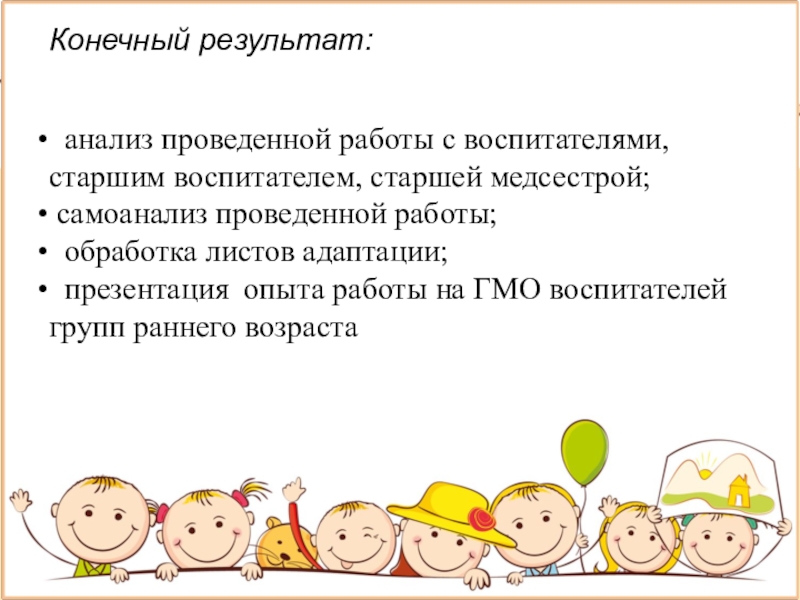 Конечный результат:

• анализ проведенной работы с воспитателями, старшим воспитателем, старшей медсестрой;
• самоанализ проведенной работы;
• обработка листов адаптации;
• презентация опыта работы на ГМО воспитателей групп раннего возраста